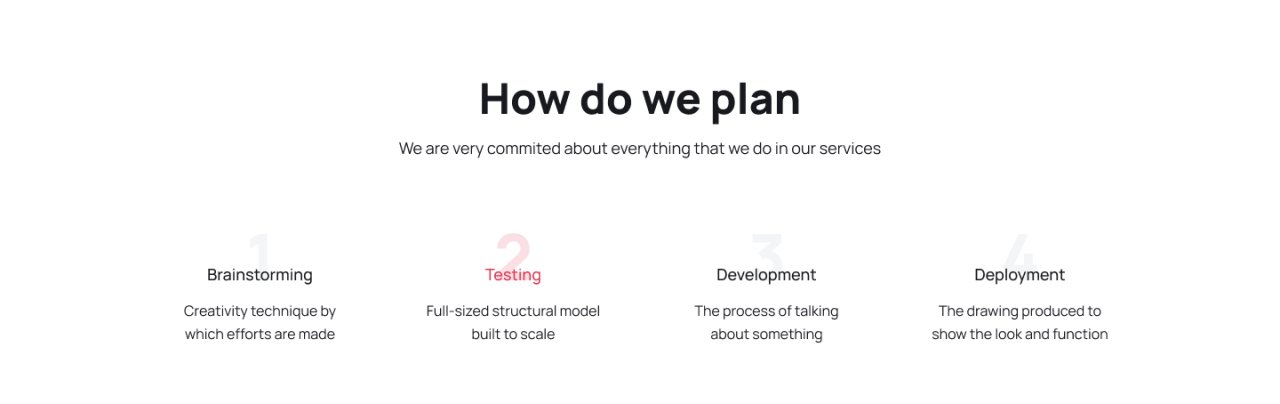 How do we plan

We are very commited about everything that we do in our services

1
Brainstorming

Creativity technique by which efforts are made

2
Testing

Full-sized structural model built to scale

3
Development

The process of talking about something

4
Deployment

The drawing produced to show the look and function